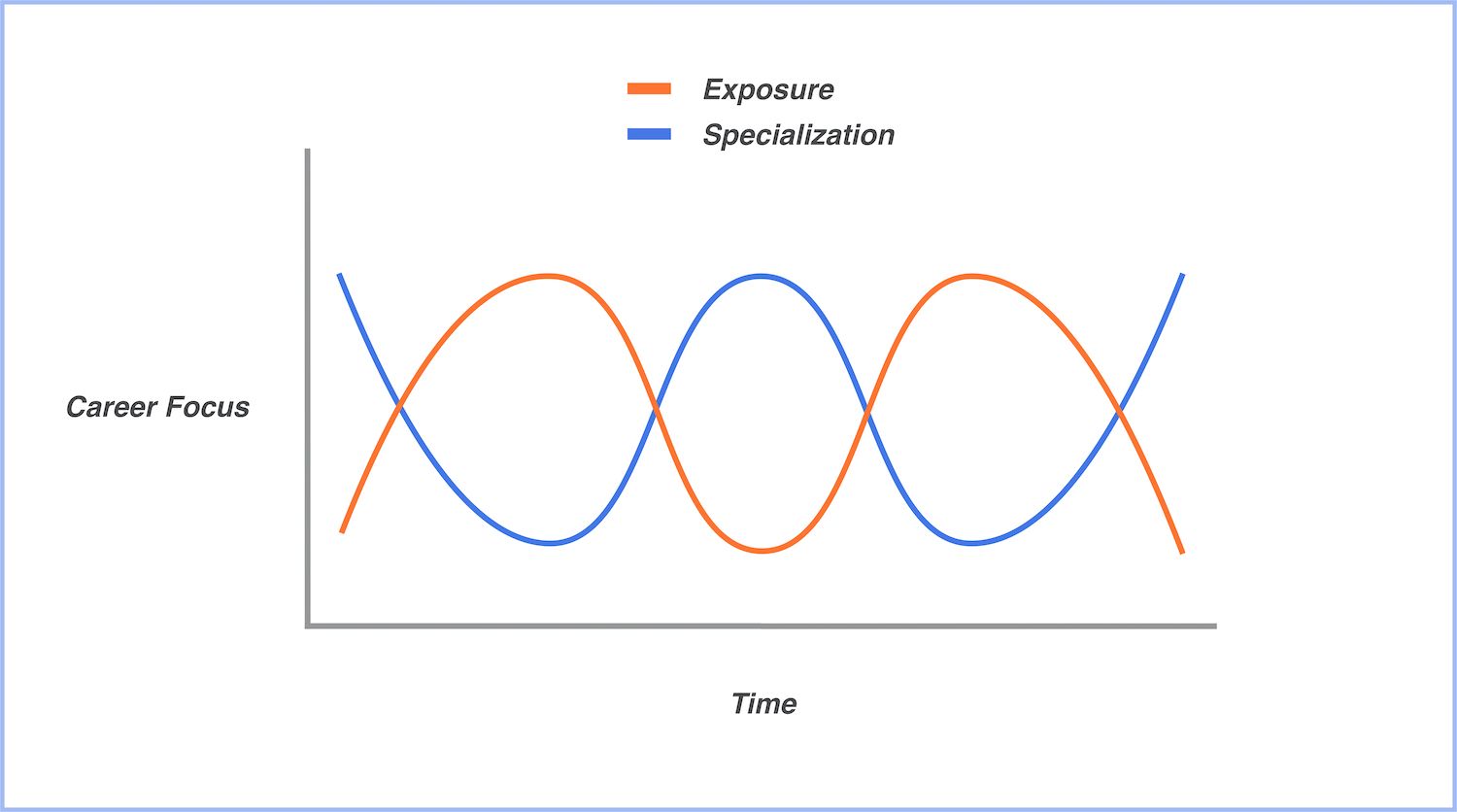 Exposure
Specialization

Career Focus

Time